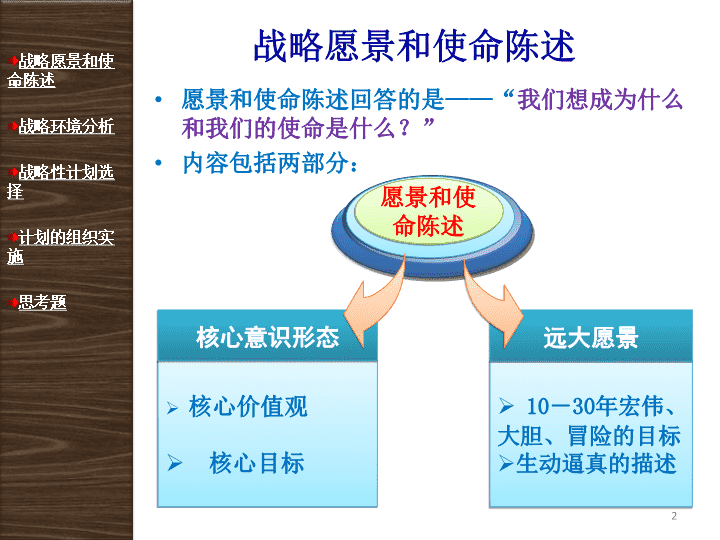 战略愿景和使命陈述

战略环境分析

战略性计划选择

计划的组织实施

思考题

战略愿景和使命陈述

• 愿景和使命陈述回答的是——“我们想成为什么和我们的使命是什么？”

• 内容包括两部分：

愿景和使命陈述

核心意识形态

➢ 核心价值观

➢ 核心目标

远大愿景

➢ 10－30年宏伟、大胆、冒险的目标

➢生动逼真的描述

2